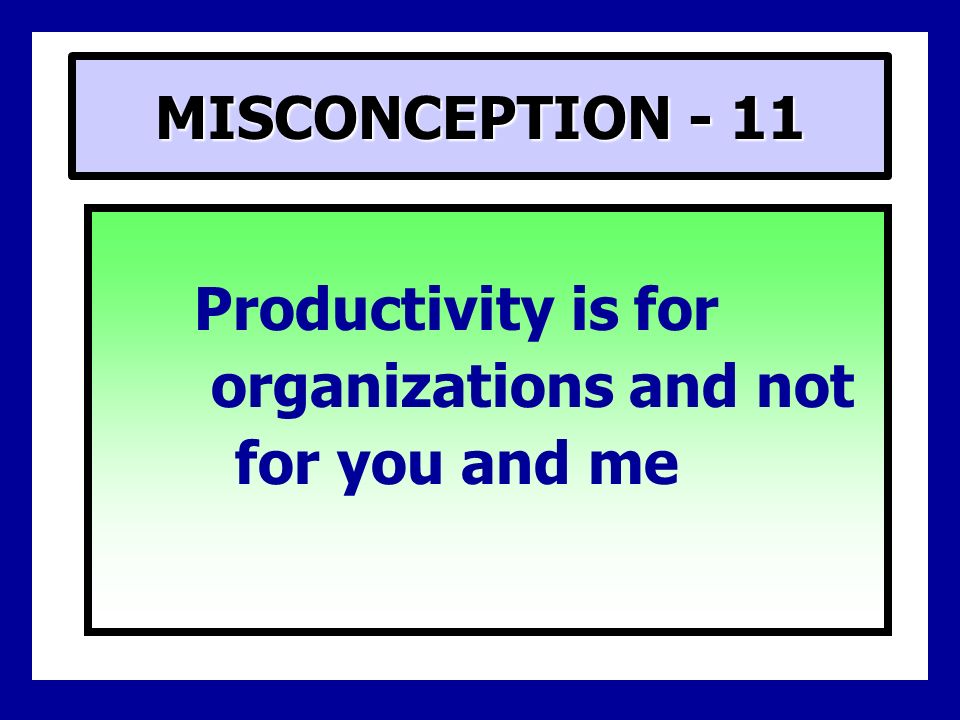 MISCONCEPTION - 11

Productivity is for organizations and not for you and me